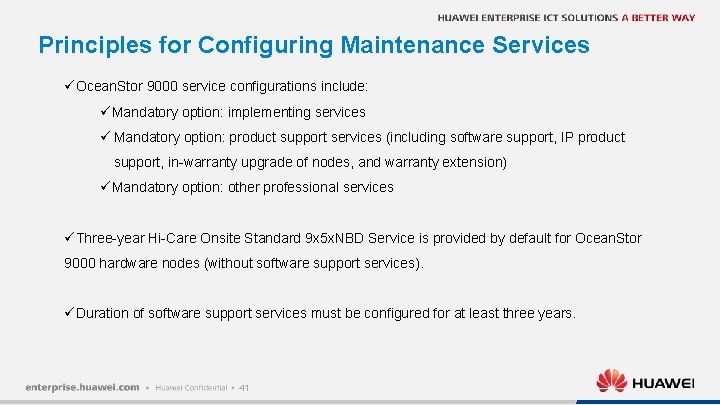 HUAWEI ENTERPRISE ICT SOLUTIONS A BETTER WAY

Principles for Configuring Maintenance Services

✓OceanStor 9000 service configurations include:

✓Mandatory option: implementing services

✓ Mandatory option: product support services (including software support, IP product support, in-warranty upgrade of nodes, and warranty extension)

✓Mandatory option: other professional services

✓Three-year Hi-Care Onsite Standard 9x5xNBD Service is provided by default for OceanStor 9000 hardware nodes (without software support services).

✓Duration of software support services must be configured for at least three years.

enterprise.huawei.com • Huawei Confidential • 41

HUAWEI